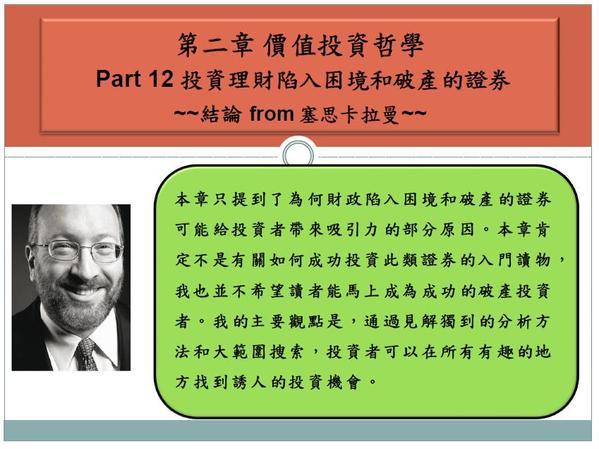 第二章 價值投資哲學
Part 12 投資理財陷入困境和破產的證券
~~結論 from 塞思卡拉曼~~

本章只提到了為何財政陷入困境和破產的證券可能給投資者帶來吸引力的部分原因。本章肯定不是有關如何成功投資此類證券的入門讀物，我也並不希望讀者能馬上成為成功的破產投資者。我的主要觀點是，通過見解獨到的分析方法和大範圍搜索，投資者可以在所有有趣的地方找到誘人的投資機會。